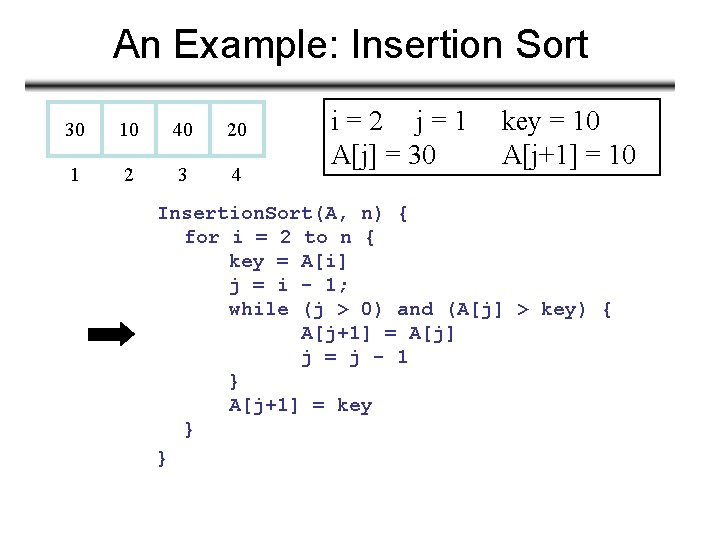 An Example: Insertion Sort

| 30 | 10 | 40 | 20 |
|---|---|---|---|
| 1 | 2 | 3 | 4 |

i = 2   j = 1   key = 10
A[j] = 30   A[j+1] = 10

InsertionSort(A, n) {
  for i = 2 to n {
    key = A[i]
    j = i - 1;
    while (j > 0) and (A[j] > key) {
      A[j+1] = A[j]
      j = j - 1
    }
    A[j+1] = key
  }
}